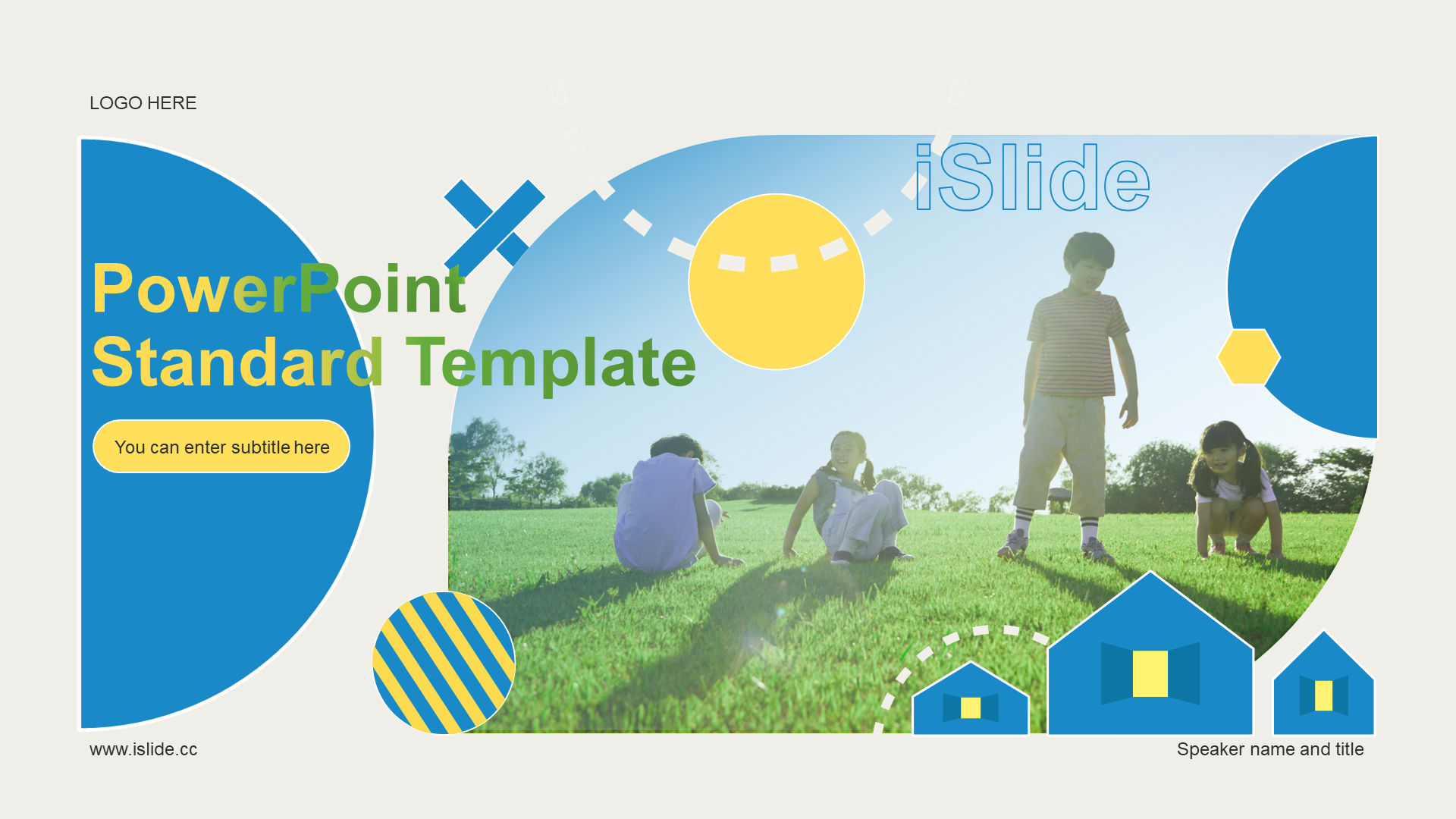 LOGO HERE

iSlide

PowerPoint Standard Template

You can enter subtitle here

www.islide.cc

Speaker name and title